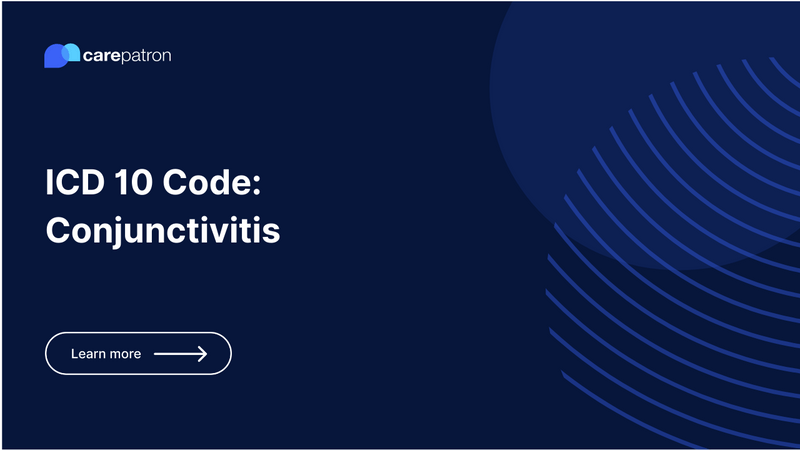 carepatron

ICD 10 Code: Conjunctivitis

Learn more